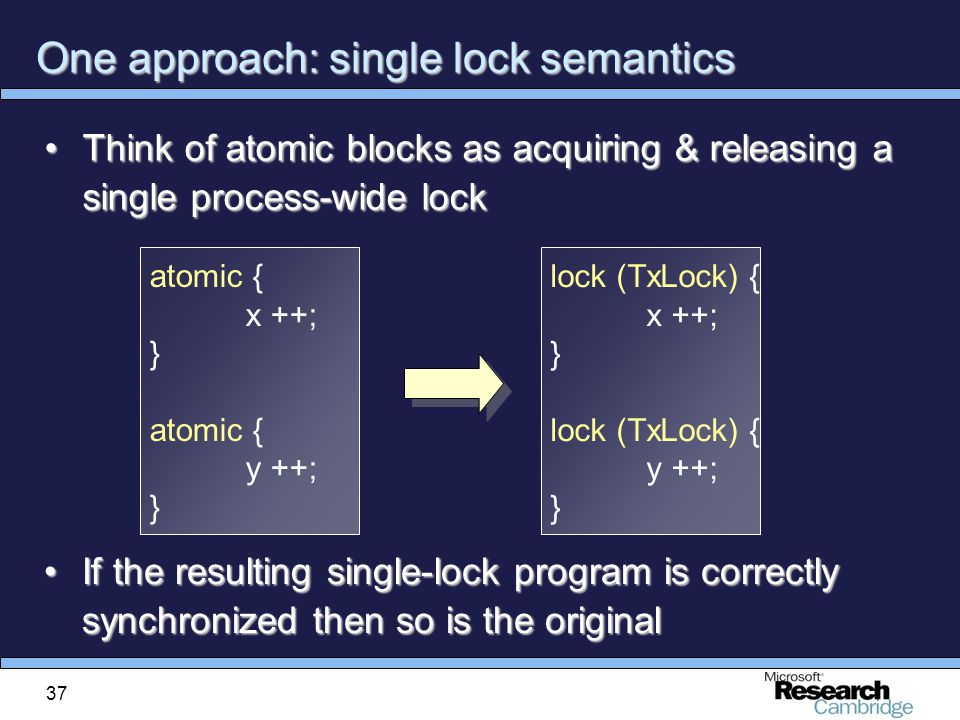 One approach: single lock semantics

• Think of atomic blocks as acquiring & releasing a single process-wide lock

atomic {
x ++;
}

atomic {
y ++;
}

lock (TxLock) {
x ++;
}

lock (TxLock) {
y ++;
}

• If the resulting single-lock program is correctly synchronized then so is the original

37

Microsoft Research Cambridge